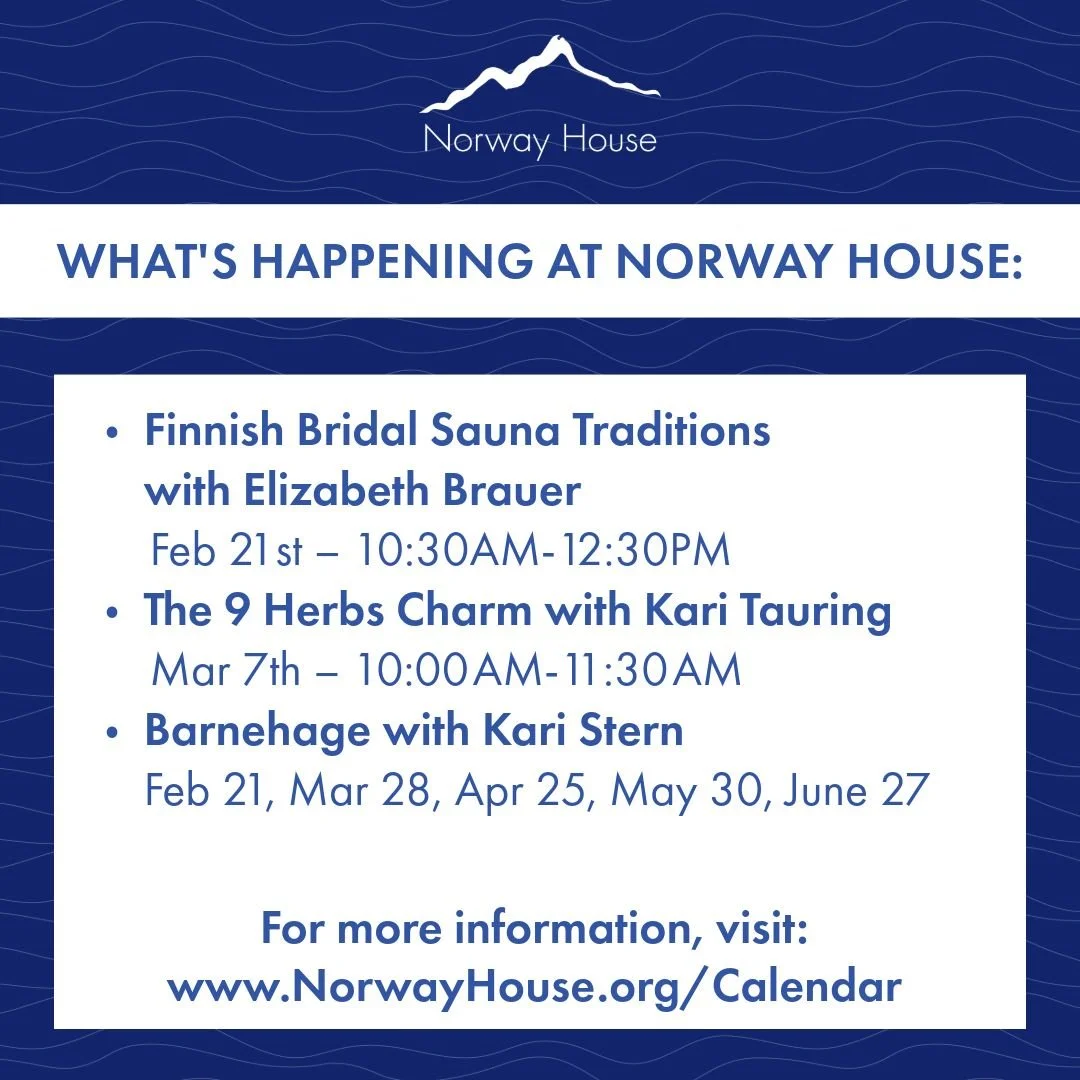 Norway House

WHAT'S HAPPENING AT NORWAY HOUSE:

• Finnish Bridal Sauna Traditions with Elizabeth Brauer
Feb 21st – 10:30AM-12:30PM
• The 9 Herbs Charm with Kari Tauring
Mar 7th – 10:00AM-11:30AM
• Barnehage with Kari Stern
Feb 21, Mar 28, Apr 25, May 30, June 27

For more information, visit:
www.NorwayHouse.org/Calendar